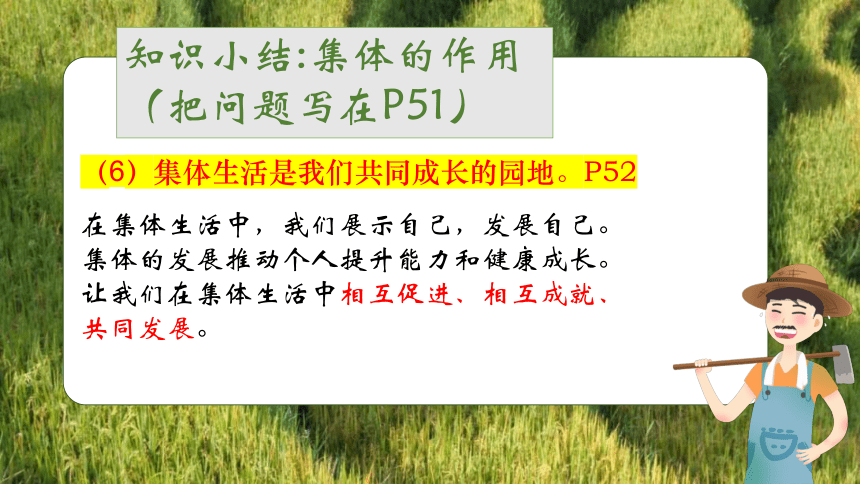 知识小结:集体的作用
（把问题写在P51）

（6）集体生活是我们共同成长的园地。P52

在集体生活中，我们展示自己，发展自己。集体的发展推动个人提升能力和健康成长。让我们在集体生活中相互促进、相互成就、共同发展。